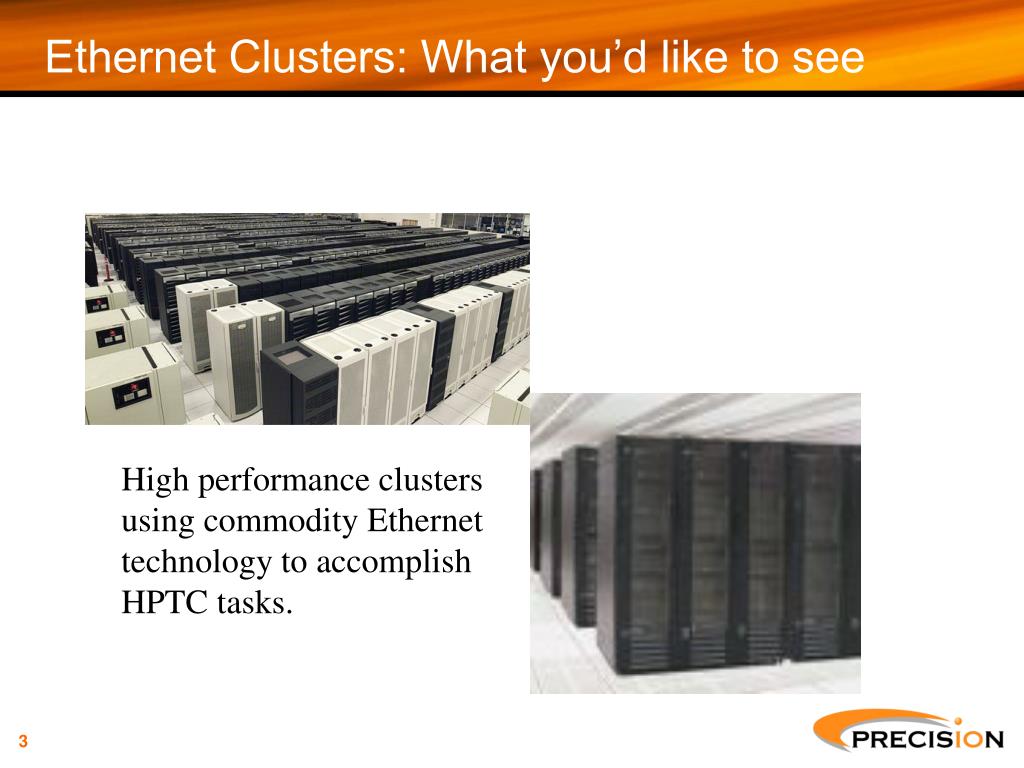 Ethernet Clusters: What you’d like to see

High performance clusters using commodity Ethernet technology to accomplish HPTC tasks.

3

PRECISION